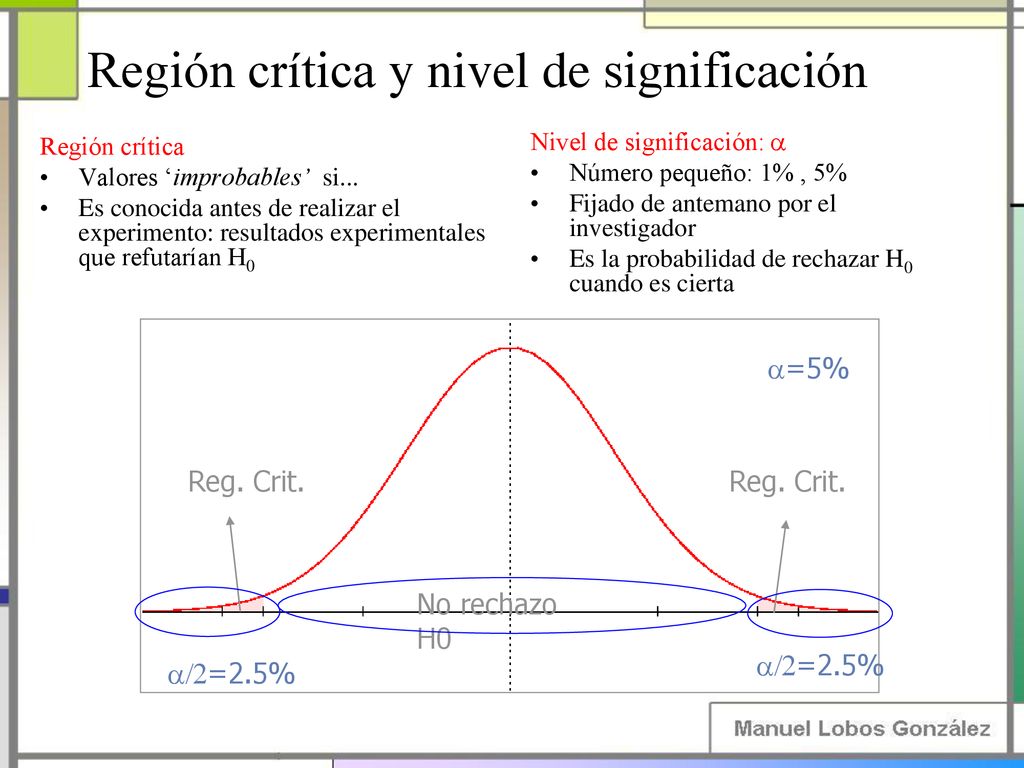 Región crítica y nivel de significación

Región crítica
• Valores '*improbables*' si...
• Es conocida antes de realizar el experimento: resultados experimentales que refutarían $H_0$

Nivel de significación: $\alpha$
• Número pequeño: 1% , 5%
• Fijado de antemano por el investigador
• Es la probabilidad de rechazar $H_0$ cuando es cierta

$\alpha$=5%

Reg. Crit.

Reg. Crit.

No rechazo H0

$\alpha/2$=2.5%

$\alpha/2$=2.5%

Manuel Lobos González